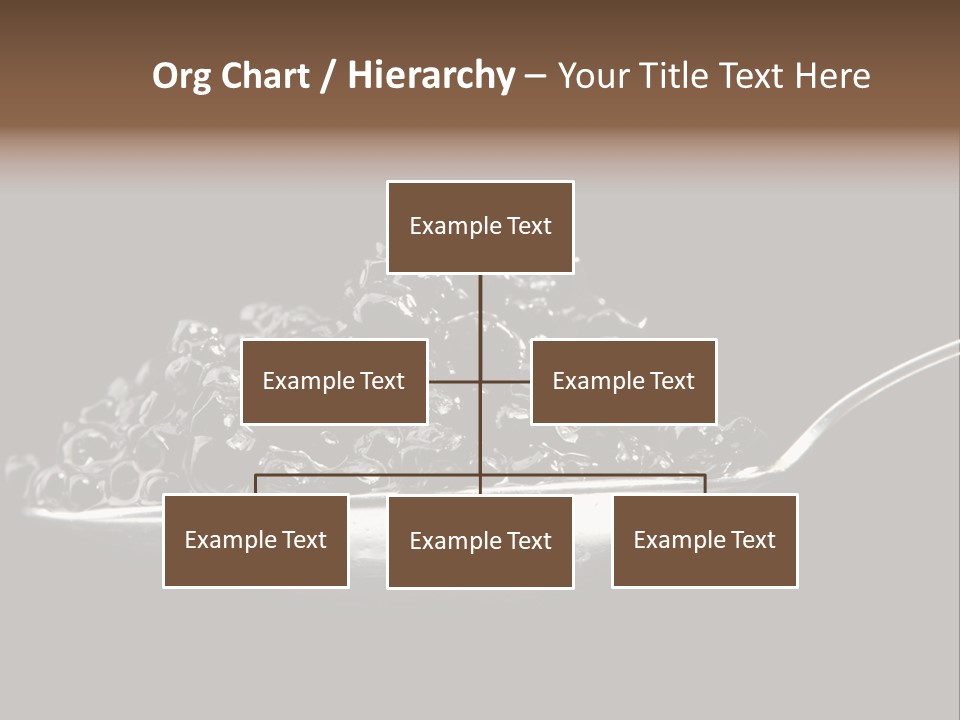 Org Chart / Hierarchy – Your Title Text Here

Example Text

Example Text

Example Text

Example Text

Example Text

Example Text